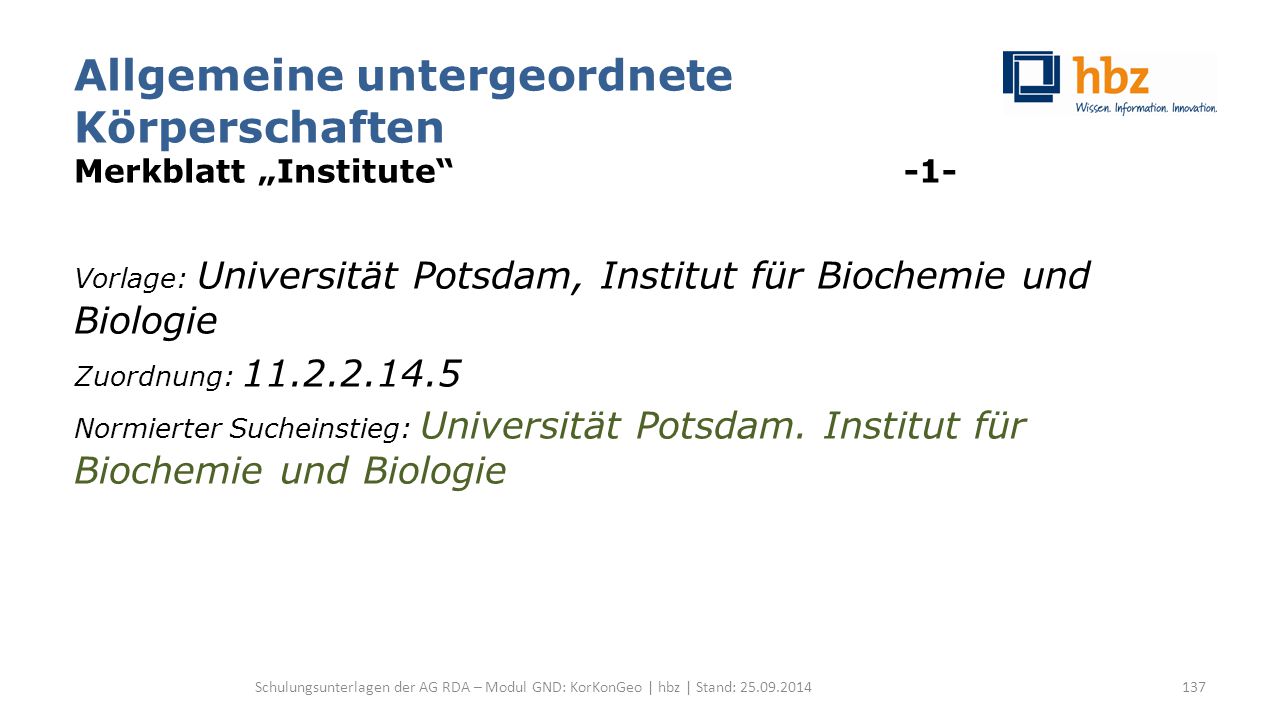 Allgemeine untergeordnete Körperschaften

hbz
Wissen. Information. Innovation.

Merkblatt „Institute“ -1-

Vorlage: Universität Potsdam, Institut für Biochemie und Biologie

Zuordnung: 11.2.2.14.5

Normierter Sucheinstieg: Universität Potsdam. Institut für Biochemie und Biologie

Schulungsunterlagen der AG RDA – Modul GND: KorKonGeo | hbz | Stand: 25.09.2014 137